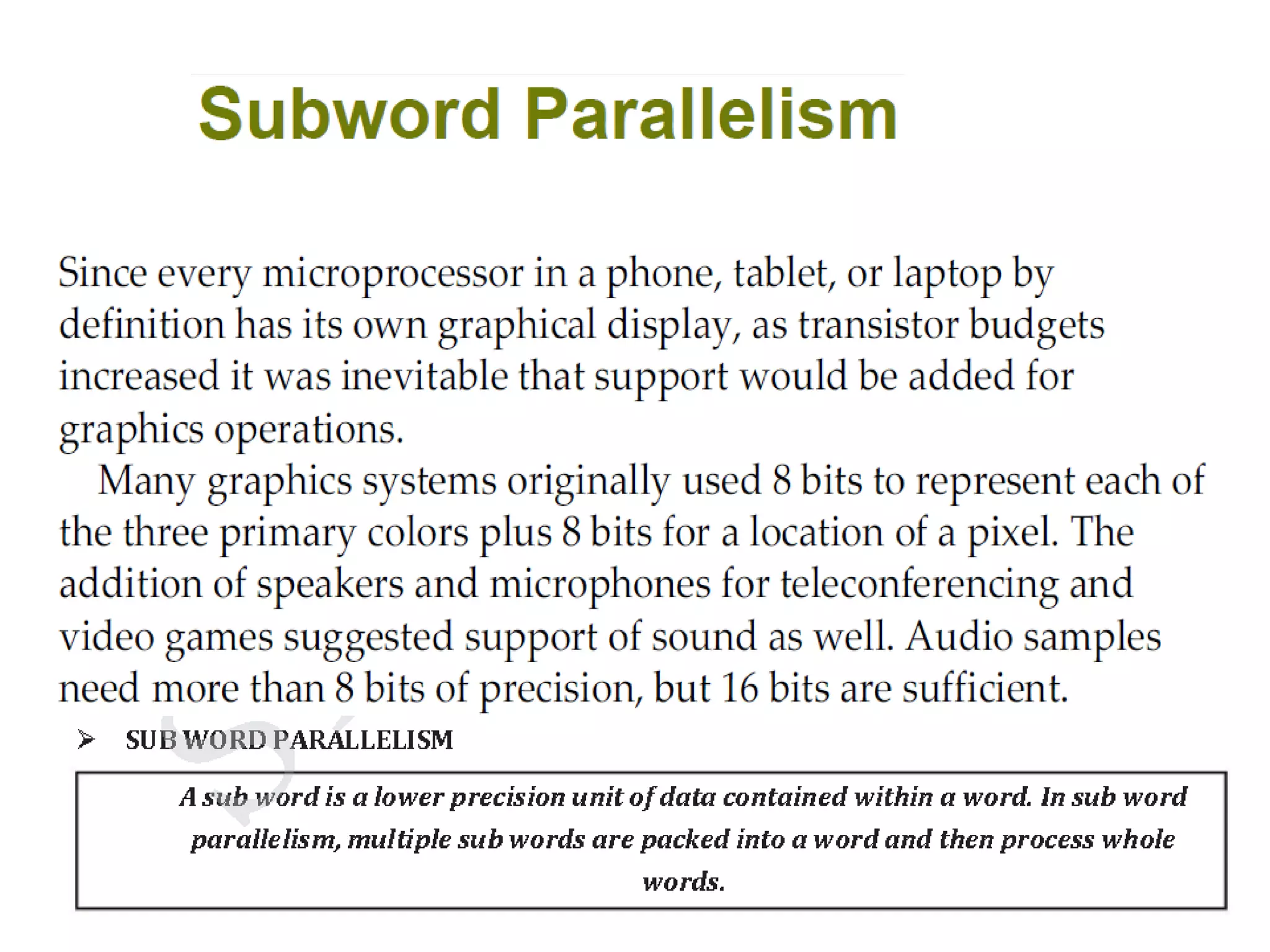 Subword Parallelism

Since every microprocessor in a phone, tablet, or laptop by definition has its own graphical display, as transistor budgets increased it was inevitable that support would be added for graphics operations.

Many graphics systems originally used 8 bits to represent each of the three primary colors plus 8 bits for a location of a pixel. The addition of speakers and microphones for teleconferencing and video games suggested support of sound as well. Audio samples need more than 8 bits of precision, but 16 bits are sufficient.

➢ SUB WORD PARALLELISM

A sub word is a lower precision unit of data contained within a word. In sub word parallelism, multiple sub words are packed into a word and then process whole words.